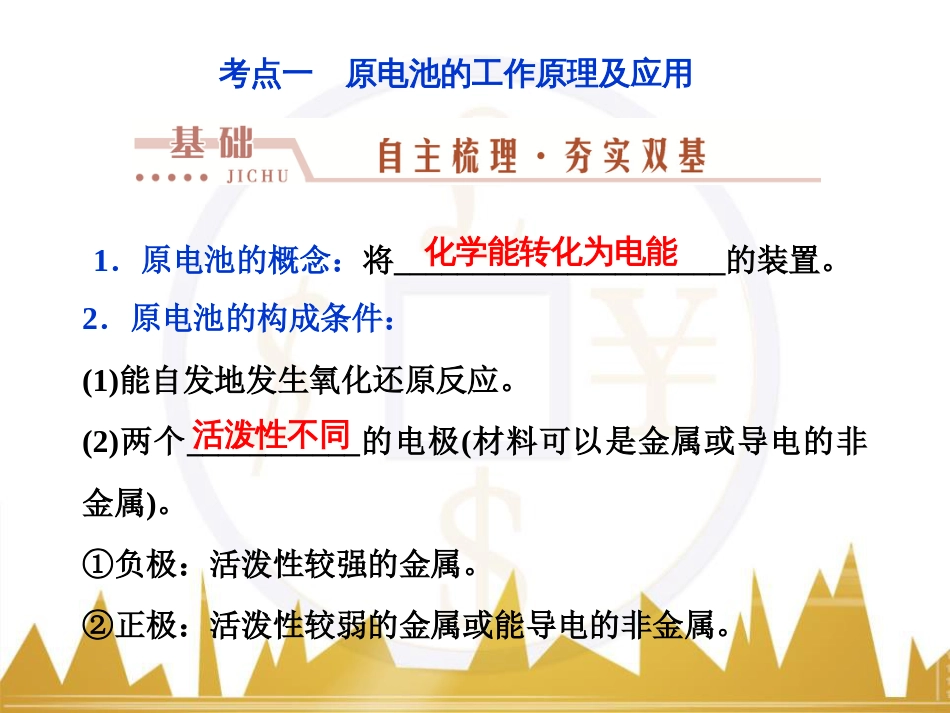 考点一　原电池的工作原理及应用

基础 JICHU　自主梳理·夯实双基

1．原电池的概念：将化学能转化为电能的装置。

2．原电池的构成条件：

(1)能自发地发生氧化还原反应。

(2)两个活泼性不同的电极(材料可以是金属或导电的非金属)。

①负极：活泼性较强的金属。

②正极：活泼性较弱的金属或能导电的非金属。